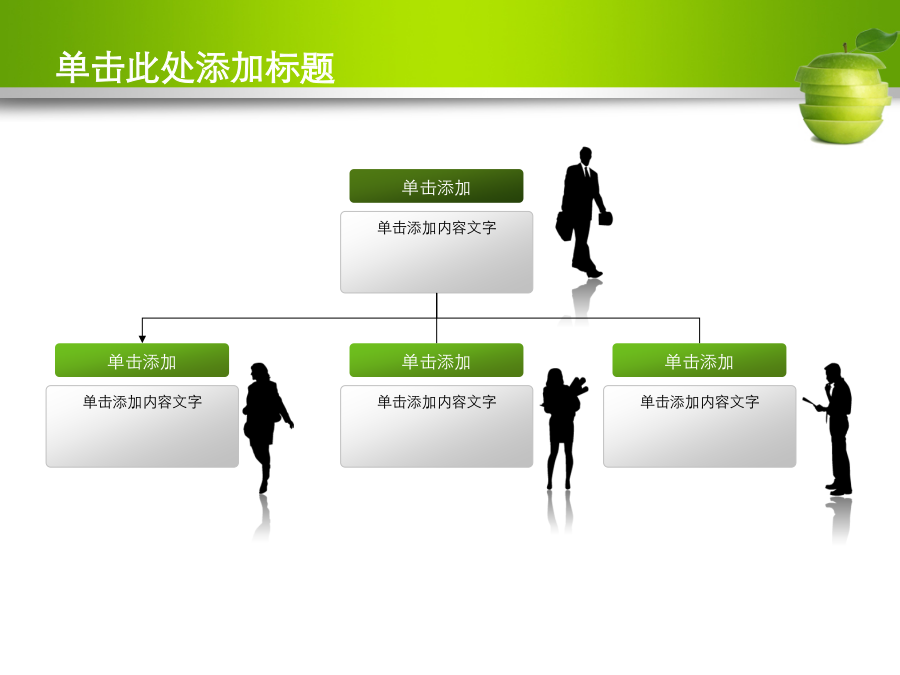 单击此处添加标题

单击添加

单击添加内容文字

单击添加

单击添加内容文字

单击添加

单击添加内容文字

单击添加

单击添加内容文字